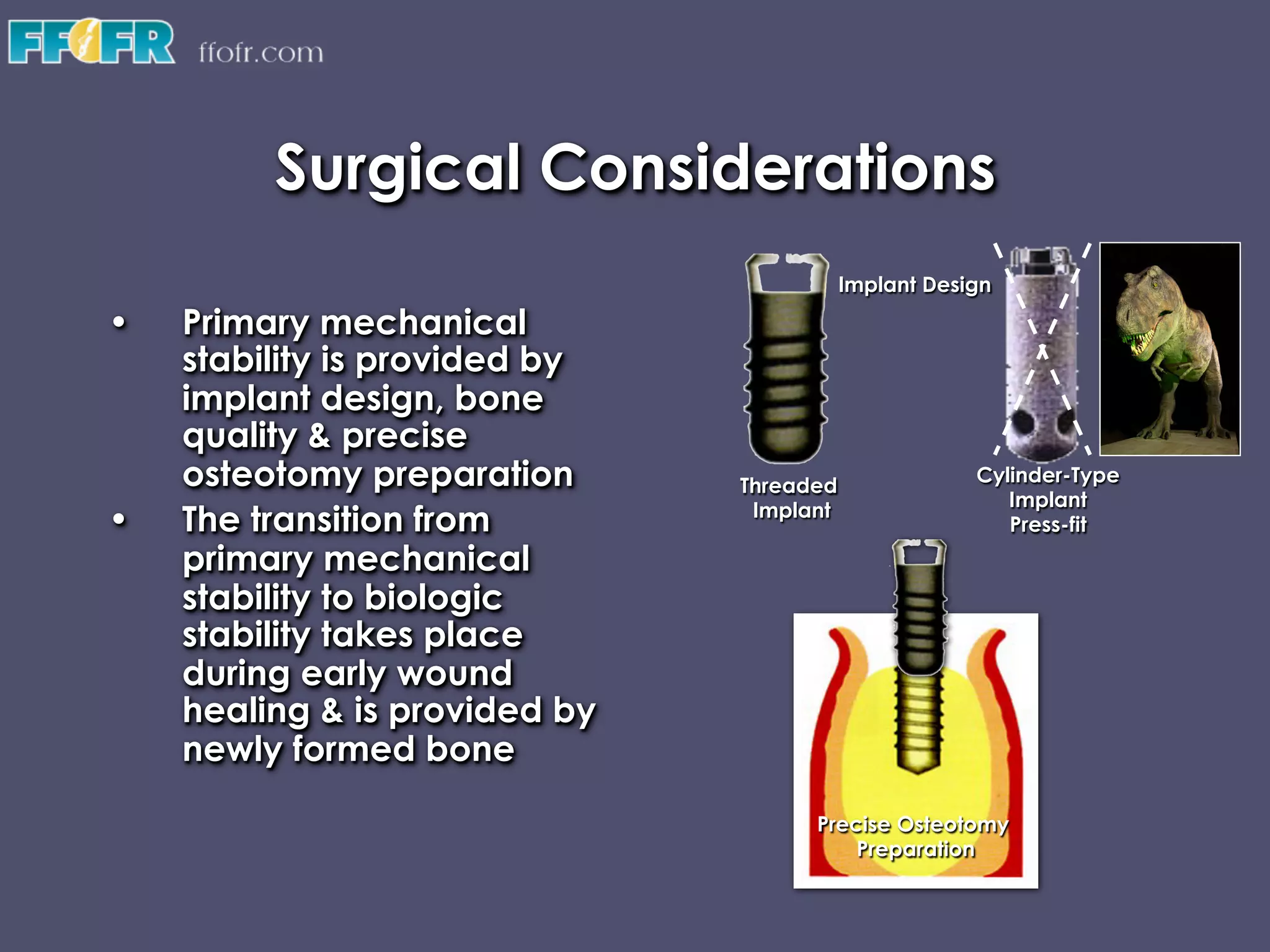 FFOFR ffofr.com

Surgical Considerations

• Primary mechanical stability is provided by implant design, bone quality & precise osteotomy preparation

• The transition from primary mechanical stability to biologic stability takes place during early wound healing & is provided by newly formed bone

Implant Design

Threaded Implant

Cylinder-Type Implant Press-fit

Precise Osteotomy Preparation